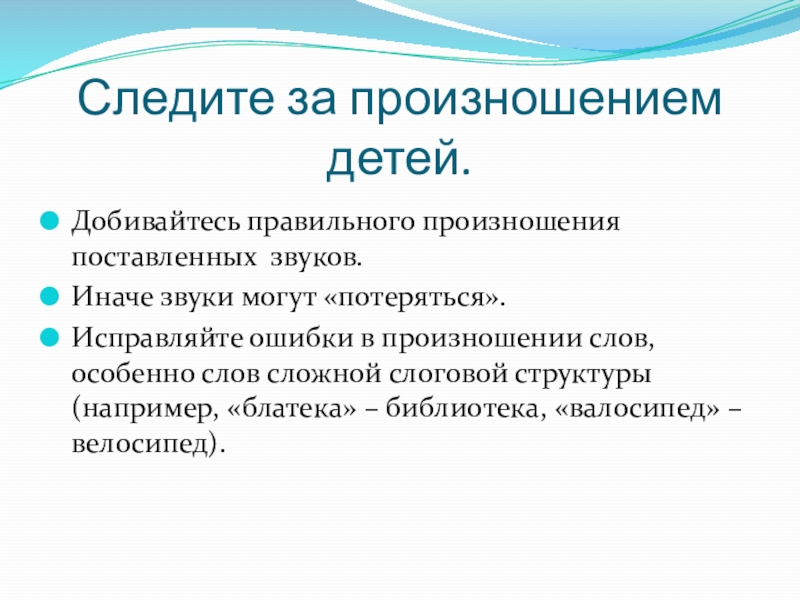 Следите за произношением детей.

Добивайтесь правильного произношения поставленных звуков.

Иначе звуки могут «потеряться».

Исправляйте ошибки в произношении слов, особенно слов сложной слоговой структуры (например, «блатека» – библиотека, «валосипед» – велосипед).